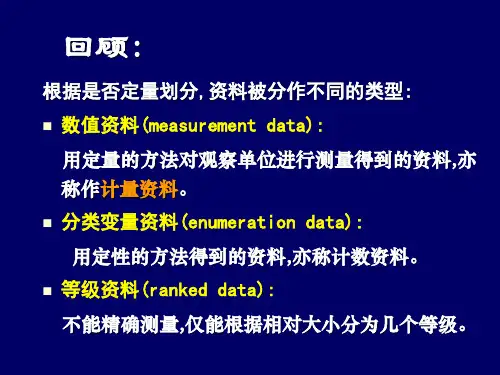 回顾:

根据是否定量划分,资料被分作不同的类型:

■ 数值资料(measurement data):

用定量的方法对观察单位进行测量得到的资料,亦称作计量资料。

■ 分类变量资料(enumeration data):

用定性的方法得到的资料,亦称计数资料。

■ 等级资料(ranked data):

不能精确测量,仅能根据相对大小分为几个等级。